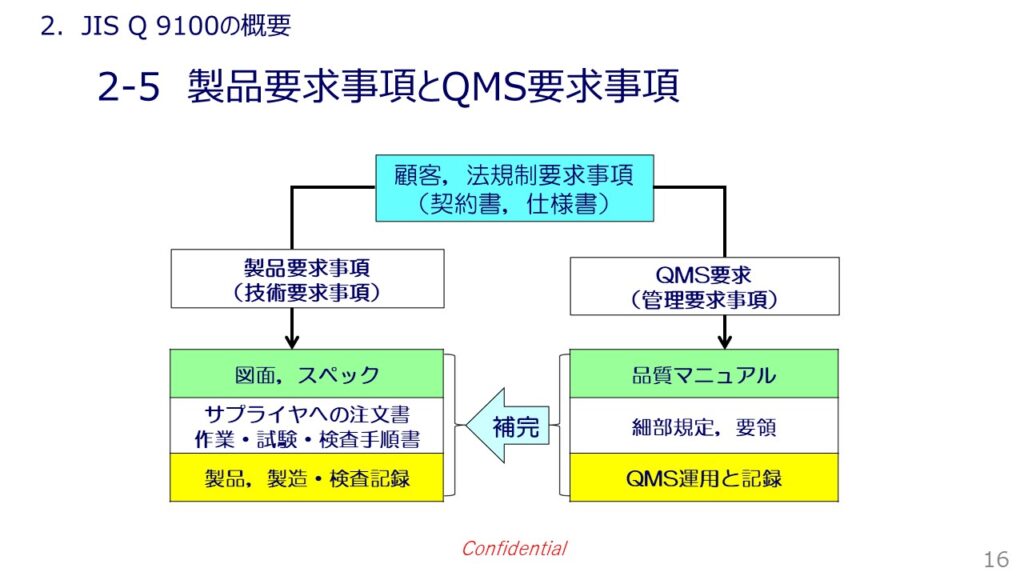 2. JIS Q 9100の概要

2-5 製品要求事項とQMS要求事項

顧客，法規制要求事項
（契約書，仕様書）

製品要求事項
（技術要求事項）

QMS要求
（管理要求事項）

図面，スペック

サプライヤへの注文書
作業・試験・検査手順書

製品，製造・検査記録

補完

品質マニュアル

細部規定，要領

QMS運用と記録

Confidential

16